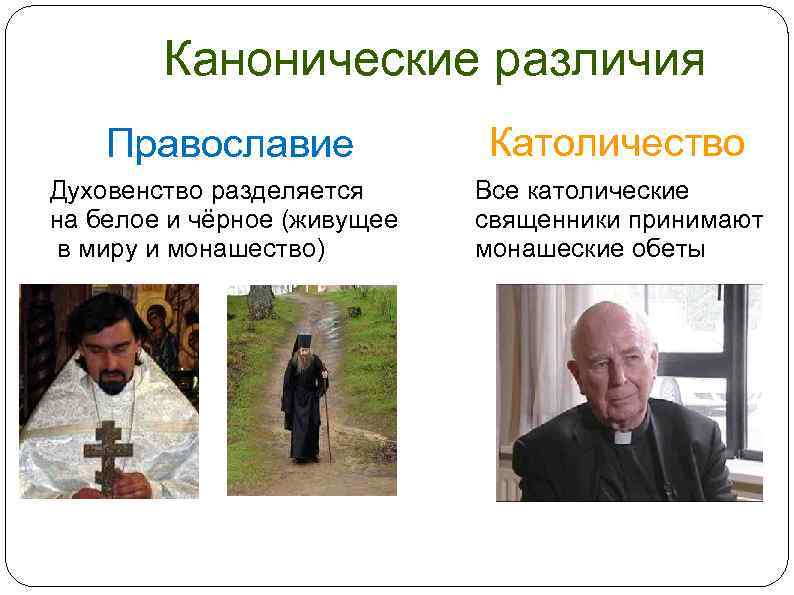 Канонические различия

Православие

Духовенство разделяется на белое и чёрное (живущее в миру и монашество)

Католичество

Все католические священники принимают монашеские обеты